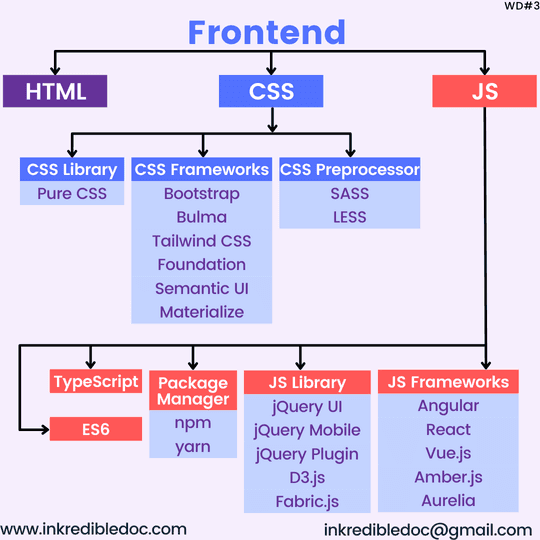 WD#3

Frontend

HTML

CSS

JS

CSS Library
Pure CSS

CSS Frameworks
Bootstrap
Bulma
Tailwind CSS
Foundation
Semantic UI
Materialize

CSS Preprocessor
SASS
LESS

TypeScript

ES6

Package Manager
npm
yarn

JS Library
jQuery UI
jQuery Mobile
jQuery Plugin
D3.js
Fabric.js

JS Frameworks
Angular
React
Vue.js
Amber.js
Aurelia

www.inkredibledoc.com

inkredibledoc@gmail.com